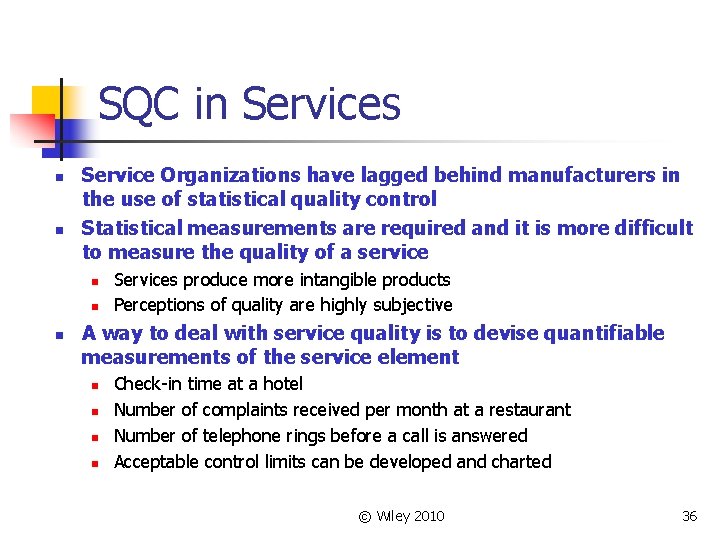 SQC in Services

- Service Organizations have lagged behind manufacturers in the use of statistical quality control
- Statistical measurements are required and it is more difficult to measure the quality of a service
  - Services produce more intangible products
  - Perceptions of quality are highly subjective
- A way to deal with service quality is to devise quantifiable measurements of the service element
  - Check-in time at a hotel
  - Number of complaints received per month at a restaurant
  - Number of telephone rings before a call is answered
  - Acceptable control limits can be developed and charted

© Wiley 2010

36